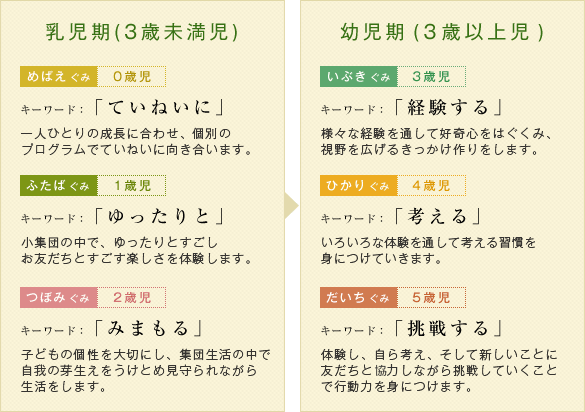 乳児期(3歳未満児)

めばえぐみ　0歳児

キーワード：「ていねいに」

一人ひとりの成長に合わせ、個別のプログラムでていねいに向き合います。

ふたばぐみ　1歳児

キーワード：「ゆったりと」

小集団の中で、ゆったりとすごしお友だちとすごす楽しさを体験します。

つぼみぐみ　2歳児

キーワード：「みまもる」

子どもの個性を大切にし、集団生活の中で自我の芽生えをうけとめ見守られながら生活をします。

幼児期(3歳以上児)

いぶきぐみ　3歳児

キーワード：「経験する」

様々な経験を通して好奇心をはぐくみ、視野を広げるきっかけ作りをします。

ひかりぐみ　4歳児

キーワード：「考える」

いろいろな体験を通して考える習慣を身につけていきます。

だいちぐみ　5歳児

キーワード：「挑戦する」

体験し、自ら考え、そして新しいことに友だちと協力しながら挑戦していくことで行動力を身につけます。